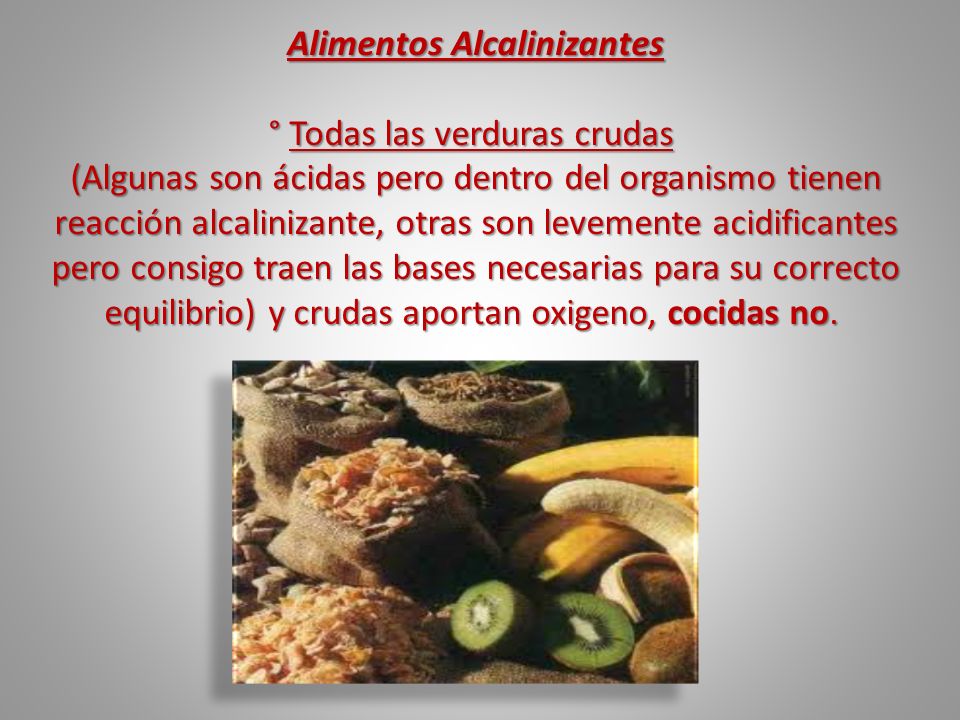 Alimentos Alcalinizantes

° Todas las verduras crudas
(Algunas son ácidas pero dentro del organismo tienen reacción alcalinizante, otras son levemente acidificantes pero consigo traen las bases necesarias para su correcto equilibrio) y crudas aportan oxigeno, cocidas no.